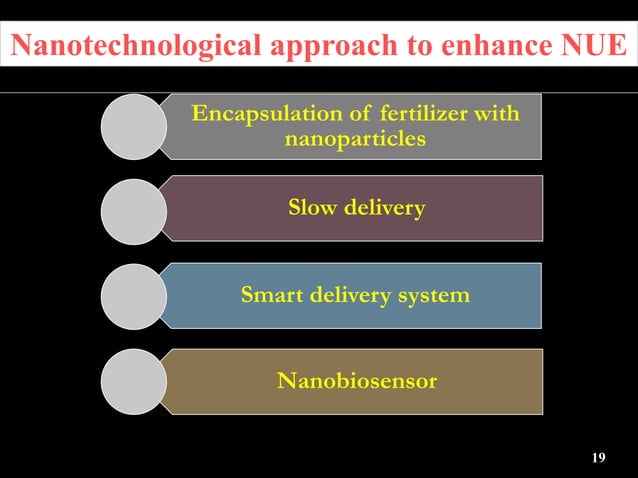 Nanotechnological approach to enhance NUE

Encapsulation of fertilizer with nanoparticles

Slow delivery

Smart delivery system

Nanobiosensor

19